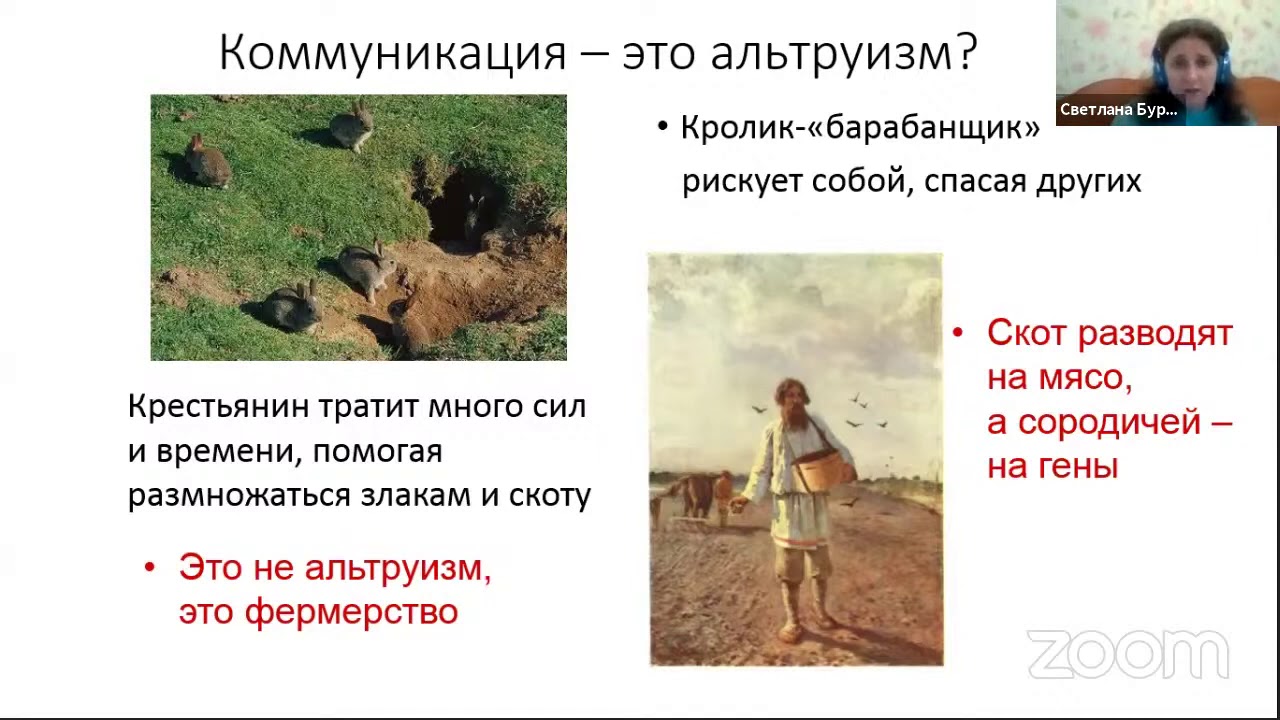 Коммуникация – это альтруизм?

Светлана Бур...

• Кролик-«барабанщик» рискует собой, спасая других

Крестьянин тратит много сил и времени, помогая размножаться злакам и скоту

• Это не альтруизм, это фермерство

• Скот разводят на мясо, а сородичей – на гены

zoom